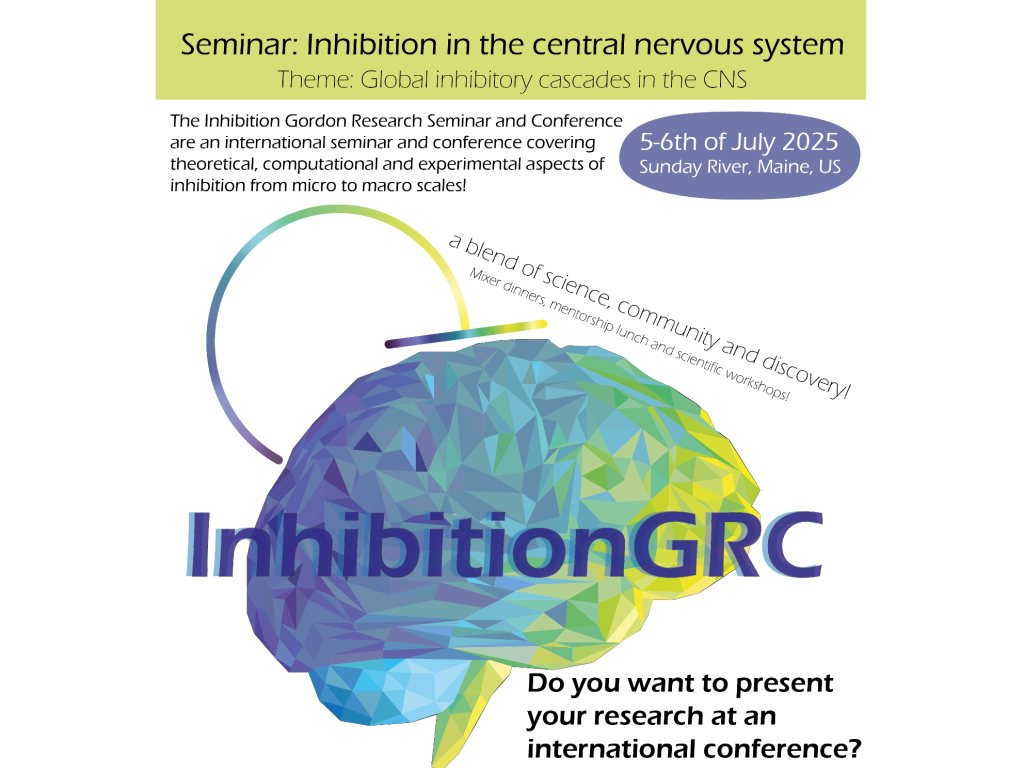 Seminar: Inhibition in the central nervous system
Theme: Global inhibitory cascades in the CNS

The Inhibition Gordon Research Seminar and Conference are an international seminar and conference covering theoretical, computational and experimental aspects of inhibition from micro to macro scales!

5-6th of July 2025
Sunday River, Maine, US

a blend of science, community and discovery!
Mixer dinners, mentorship lunch and scientific workshops!

InhibitionGRC

Do you want to present your research at an international conference?